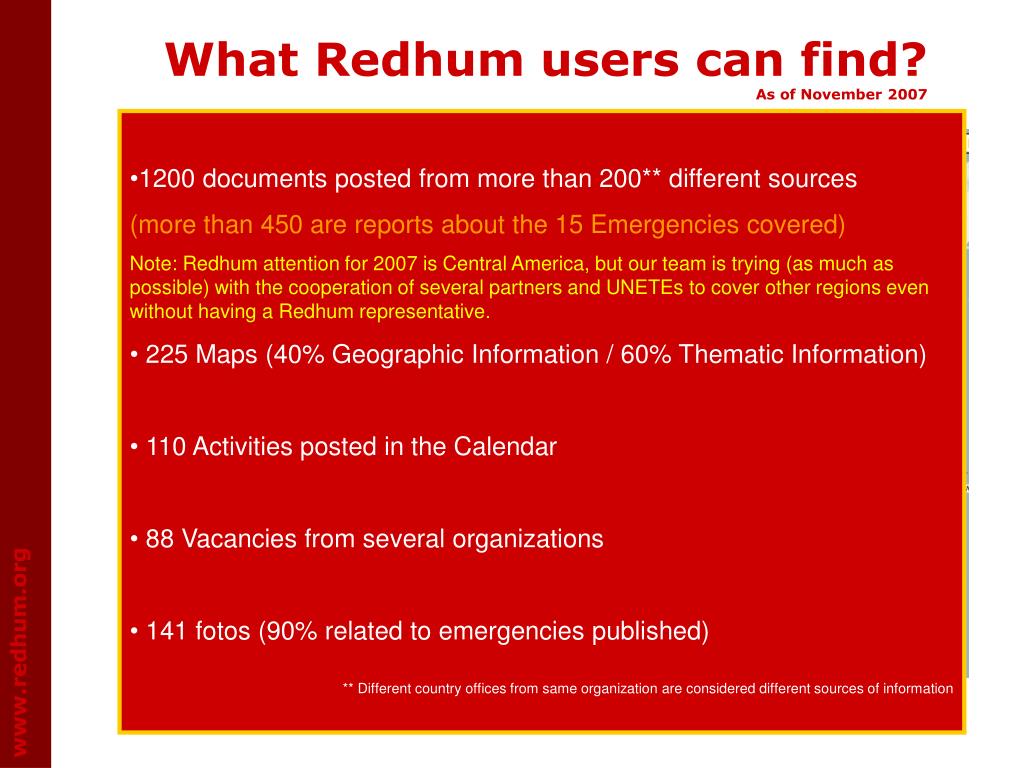 What Redhum users can find?
As of November 2007

•1200 documents posted from more than 200** different sources

(more than 450 are reports about the 15 Emergencies covered)

Note: Redhum attention for 2007 is Central America, but our team is trying (as much as possible) with the cooperation of several partners and UNETEs to cover other regions even without having a Redhum representative.

• 225 Maps (40% Geographic Information / 60% Thematic Information)

• 110 Activities posted in the Calendar

• 88 Vacancies from several organizations

• 141 fotos (90% related to emergencies published)

** Different country offices from same organization are considered different sources of information

www.redhum.org